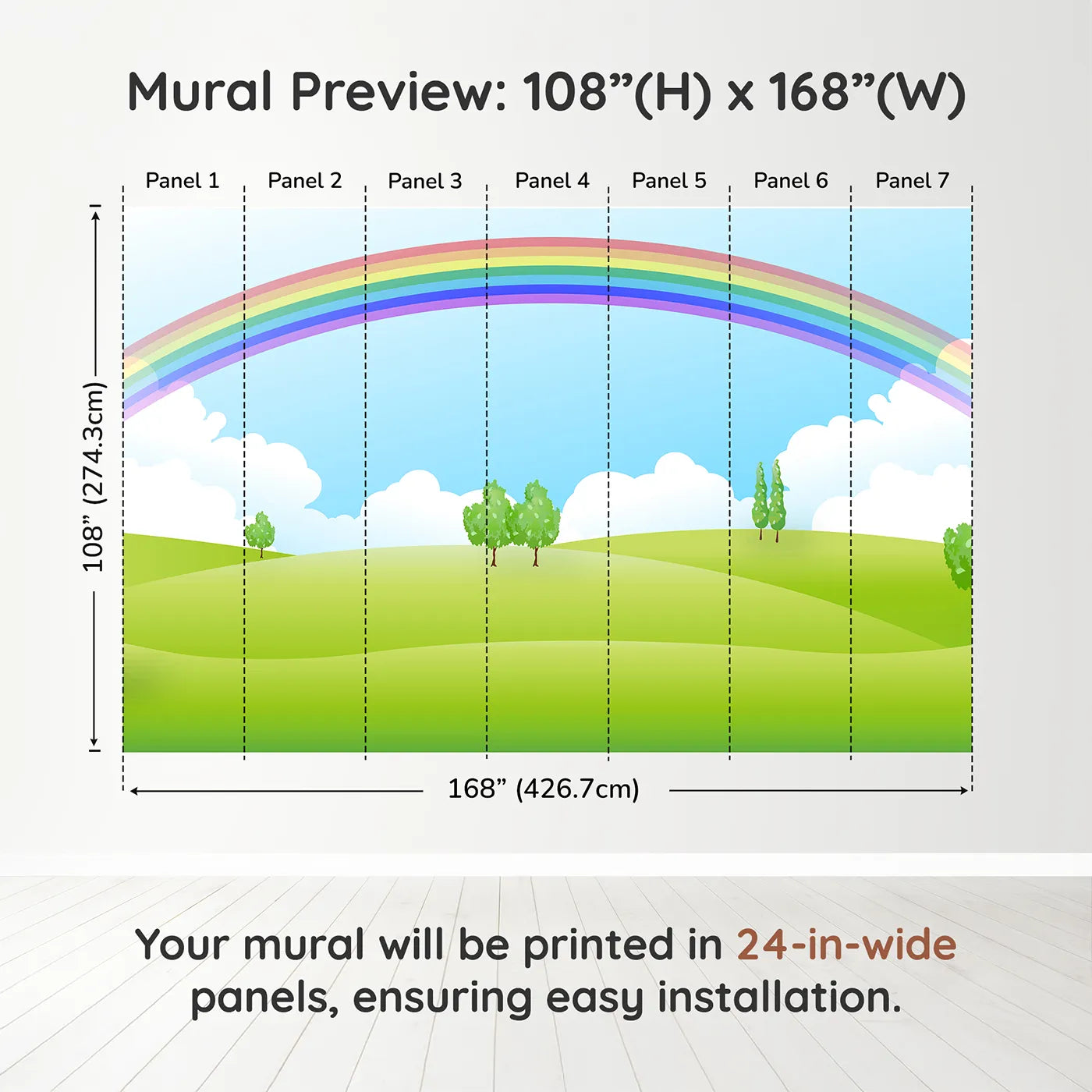 Mural Preview: 108”(H) x 168”(W)

Panel 1 Panel 2 Panel 3 Panel 4 Panel 5 Panel 6 Panel 7

108” (274.3cm)

168” (426.7cm)

Your mural will be printed in 24-in-wide panels, ensuring easy installation.